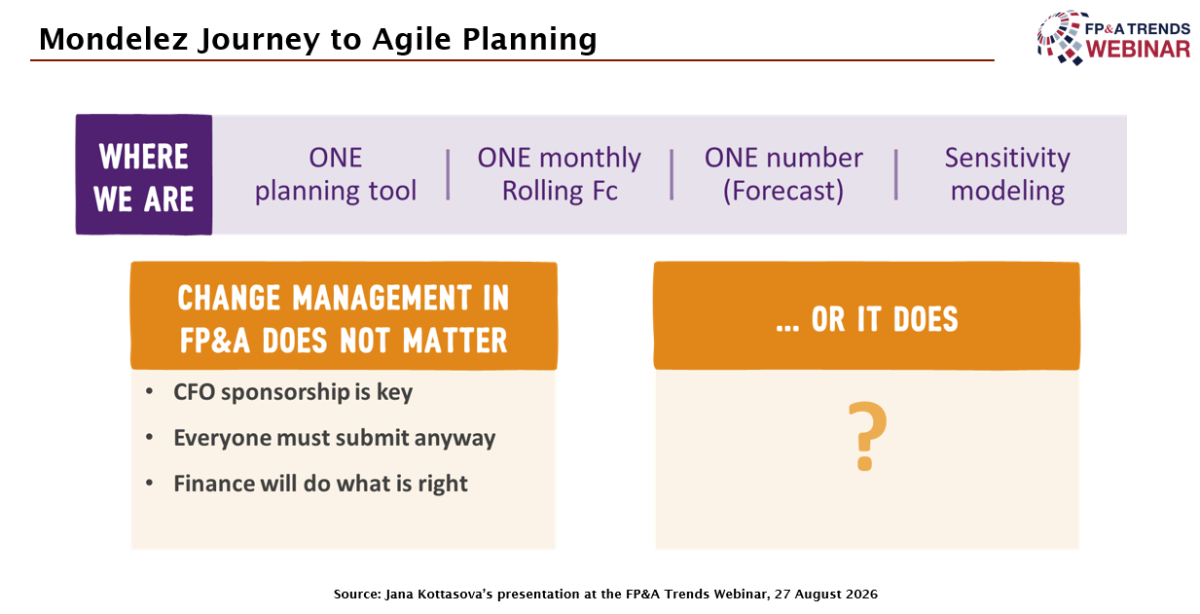 Mondelez Journey to Agile Planning

FP&A TRENDS
WEBINAR

WHERE WE ARE

ONE planning tool | ONE monthly Rolling Fc | ONE number (Forecast) | Sensitivity modeling

CHANGE MANAGEMENT IN FP&A DOES NOT MATTER

• CFO sponsorship is key
• Everyone must submit anyway
• Finance will do what is right

... OR IT DOES

?

Source: Jana Kottasova's presentation at the FP&A Trends Webinar, 27 August 2026